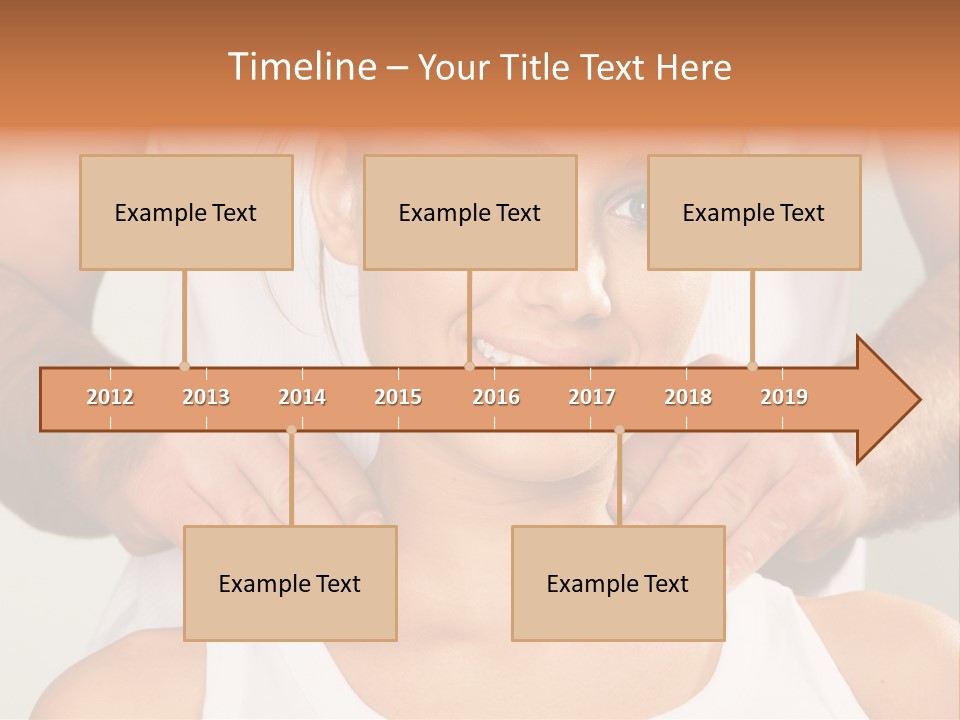 Timeline – Your Title Text Here

Example Text

Example Text

Example Text

2012 2013 2014 2015 2016 2017 2018 2019

Example Text

Example Text